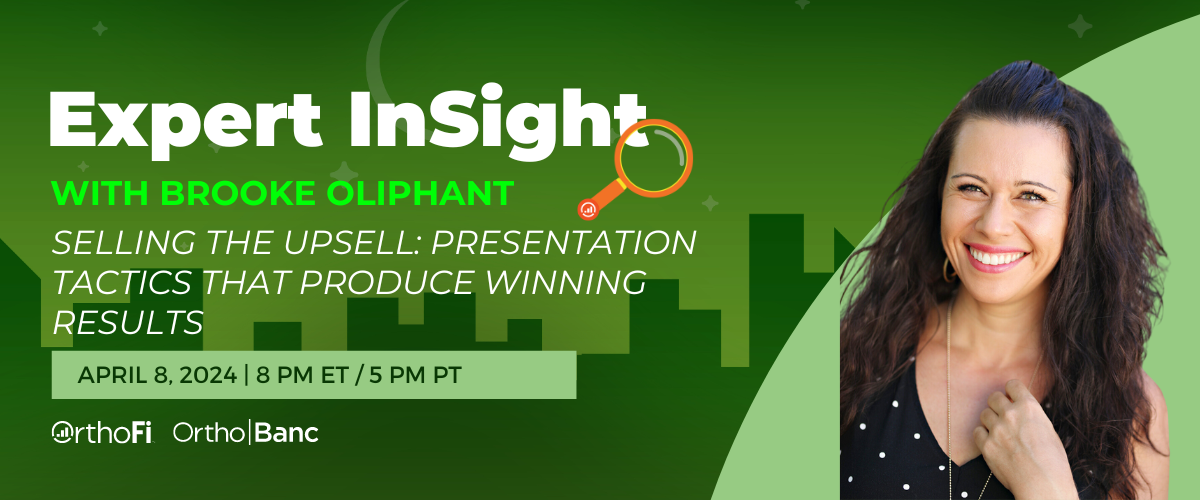 Expert InSight
WITH BROOKE OLIPHANT
SELLING THE UPSELL: PRESENTATION TACTICS THAT PRODUCE WINNING RESULTS
APRIL 8, 2024 | 8 PM ET / 5 PM PT
OrthoFi Ortho|Banc